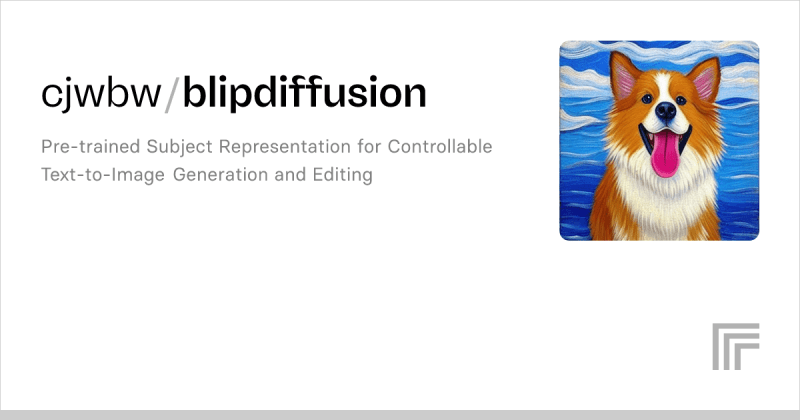 cjwbw/blipdiffusion

Pre-trained Subject Representation for Controllable Text-to-Image Generation and Editing